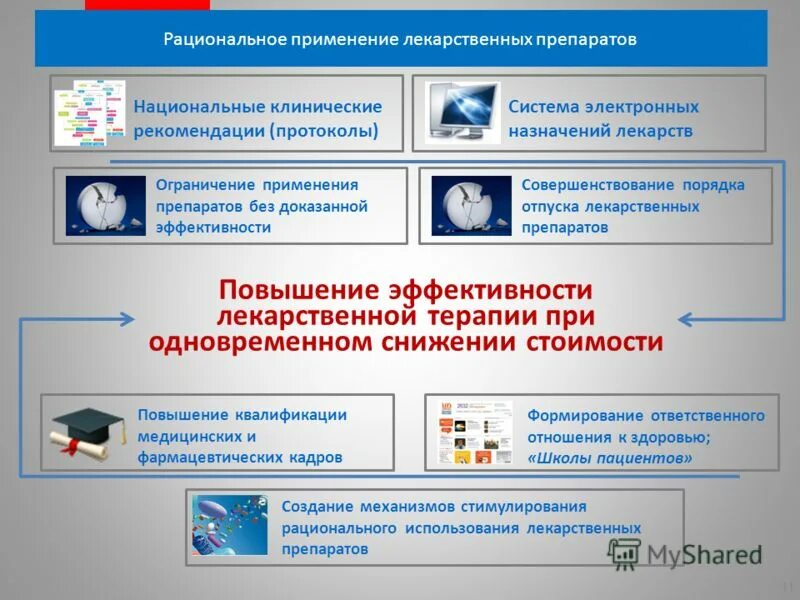 Рациональное применение лекарственных препаратов

Национальные клинические рекомендации (протоколы)

Система электронных назначений лекарств

Ограничение применения препаратов без доказанной эффективности

Совершенствование порядка отпуска лекарственных препаратов

Повышение эффективности лекарственной терапии при одновременном снижении стоимости

Повышение квалификации медицинских и фармацевтических кадров

Формирование ответственного отношения к здоровью; «Школы пациентов»

Создание механизмов стимулирования рационального использования лекарственных препаратов

MyShared

11